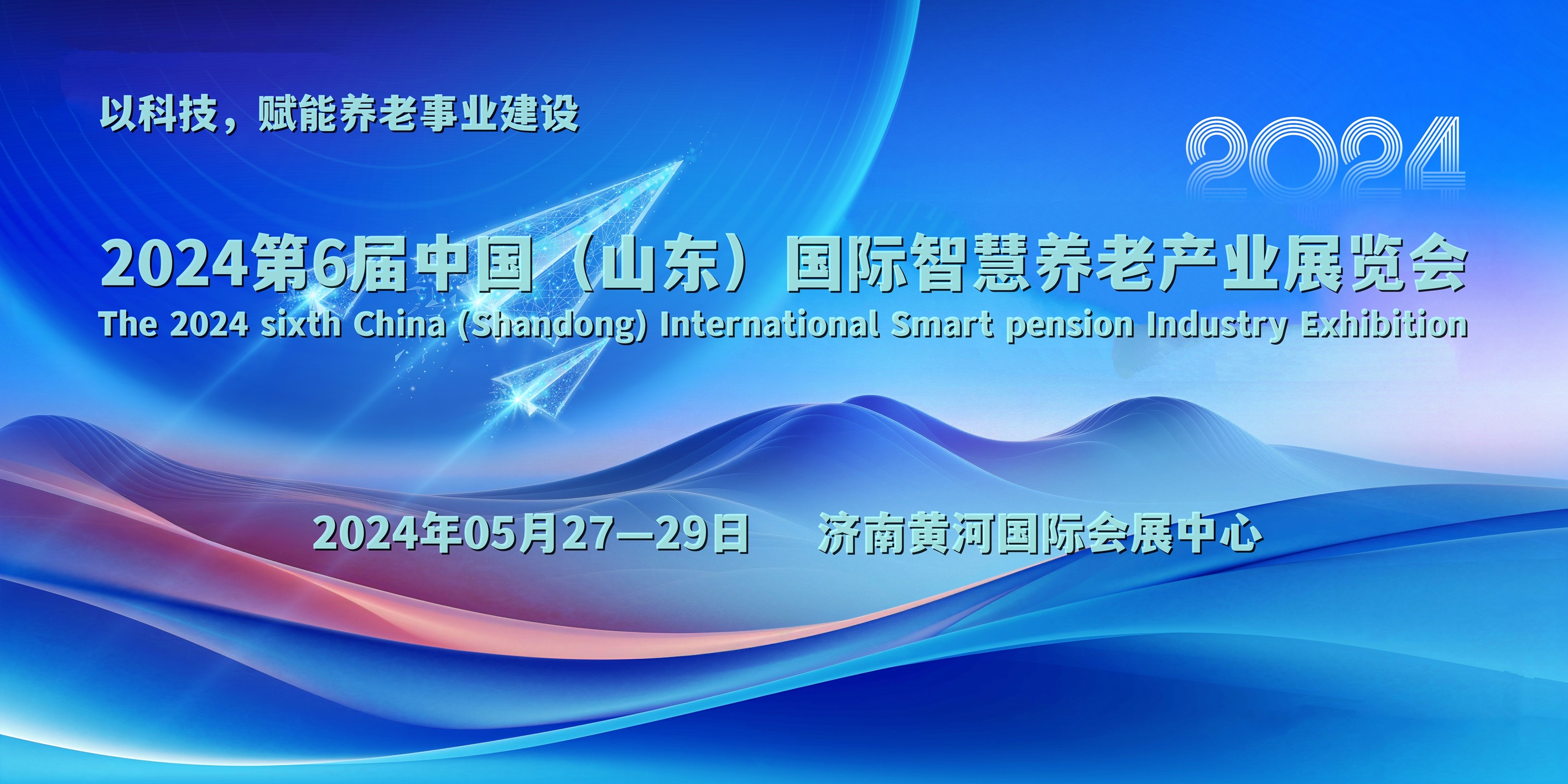 以科技，赋能养老事业建设

2024

2024第6届中国（山东）国际智慧养老产业展览会
The 2024 sixth China (Shandong) International Smart pension Industry Exhibition

2024年05月27—29日 济南黄河国际会展中心